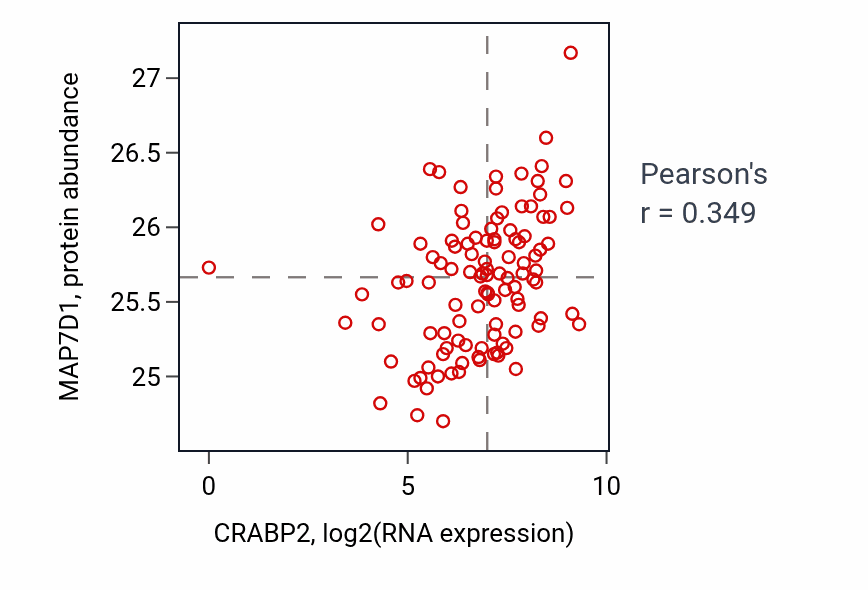 MAP7D1, protein abundance

27
26.5
26
25.5
25

0
5
10

CRABP2, log2(RNA expression)

Pearson's
r = 0.349